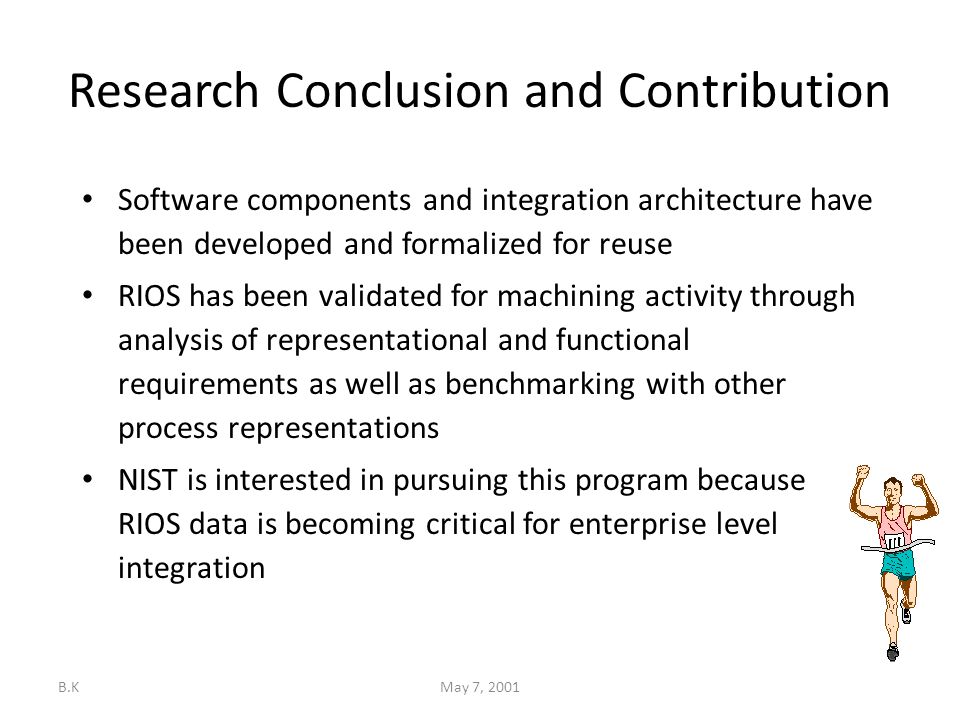 Research Conclusion and Contribution

• Software components and integration architecture have been developed and formalized for reuse

• RIOS has been validated for machining activity through analysis of representational and functional requirements as well as benchmarking with other process representations

• NIST is interested in pursuing this program because RIOS data is becoming critical for enterprise level integration

B.K

May 7, 2001